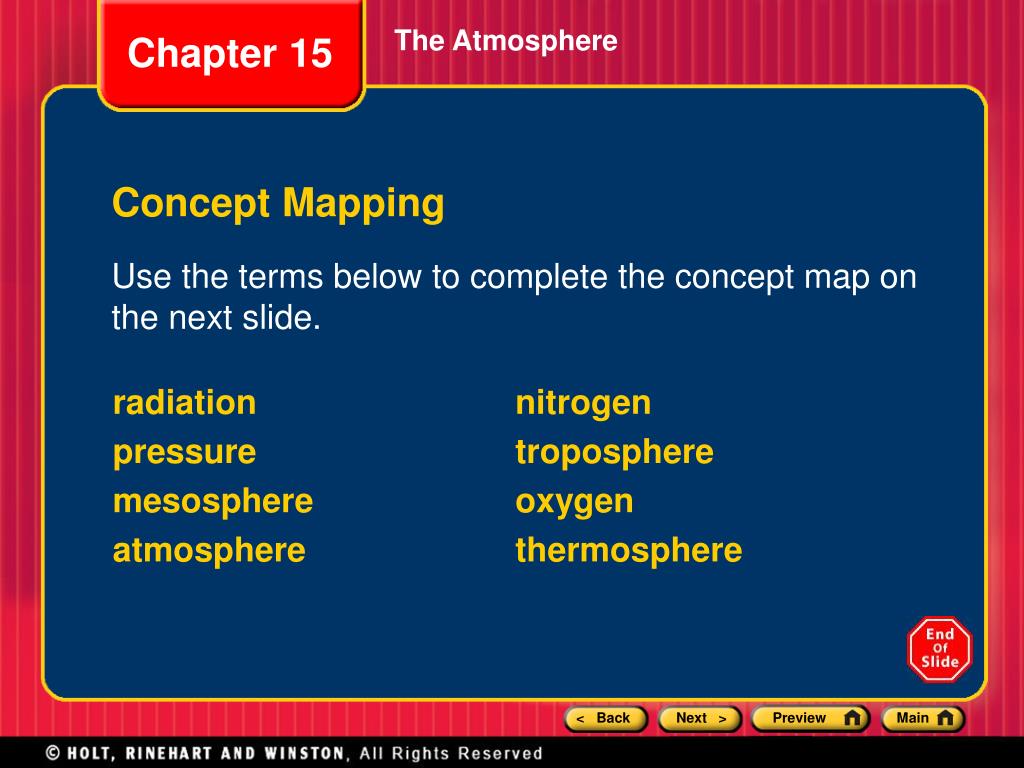 Chapter 15

The Atmosphere

Concept Mapping

Use the terms below to complete the concept map on the next slide.

radiation
pressure
mesosphere
atmosphere

nitrogen
troposphere
oxygen
thermosphere

End Of Slide

< Back
Next >
Preview
Main

© HOLT, RINEHART AND WINSTON, All Rights Reserved